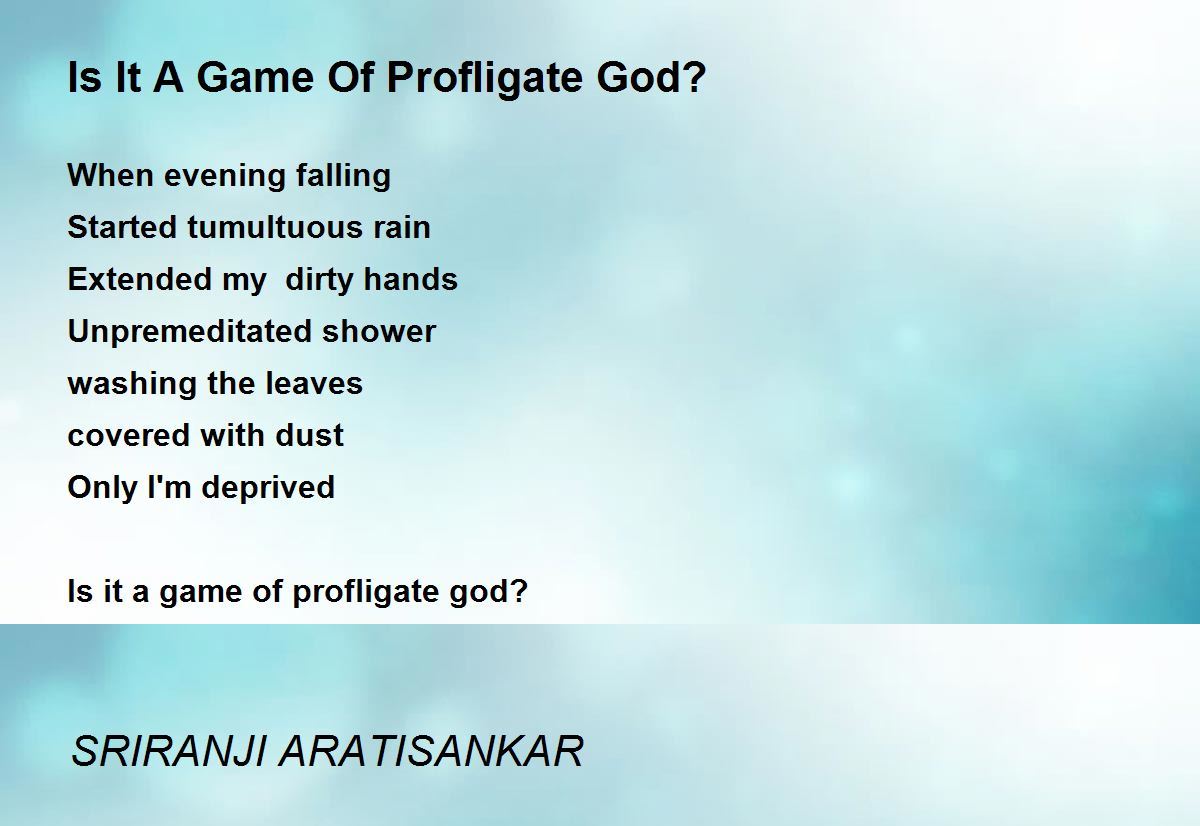 Is It A Game Of Profligate God?

When evening falling
Started tumultuous rain
Extended my dirty hands
Unpremeditated shower
washing the leaves
covered with dust
Only I'm deprived

Is it a game of profligate god?

SRIRANJI ARATISANKAR